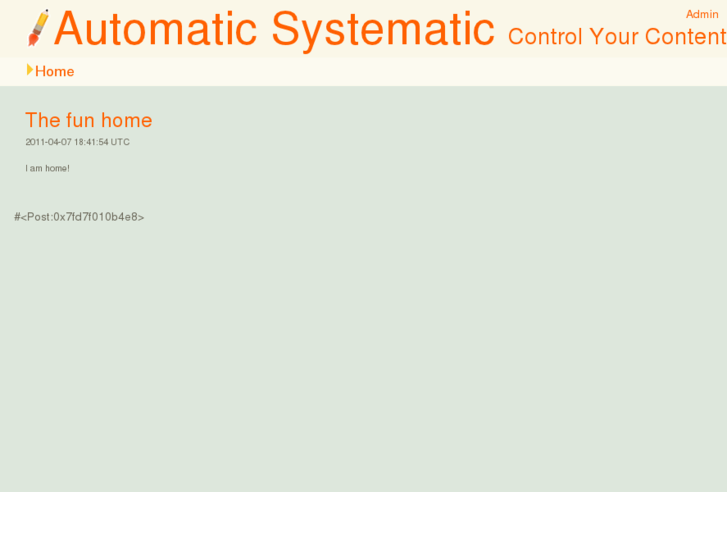 Admin

Automatic Systematic Control Your Content

Home

The fun home

2011-04-07 18:41:54 UTC

I am home!

#<Post:0x7fd7f010b4e8>